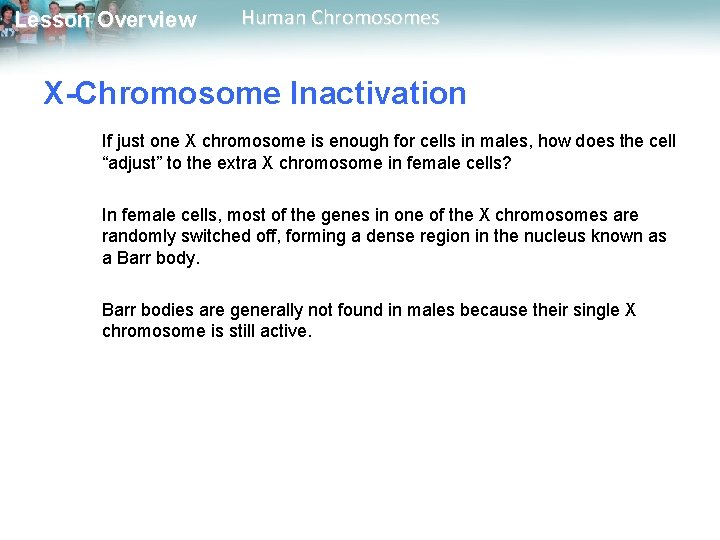 Lesson Overview Human Chromosomes

X-Chromosome Inactivation

If just one X chromosome is enough for cells in males, how does the cell “adjust” to the extra X chromosome in female cells?

In female cells, most of the genes in one of the X chromosomes are randomly switched off, forming a dense region in the nucleus known as a Barr body.

Barr bodies are generally not found in males because their single X chromosome is still active.